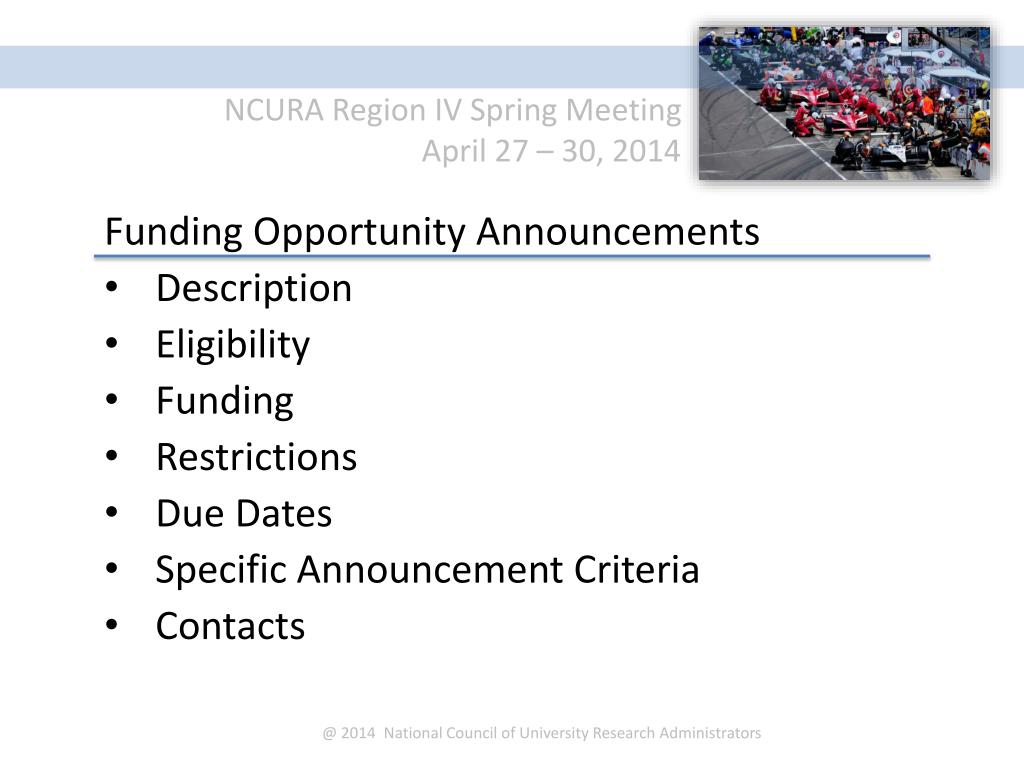 NCURA Region IV Spring Meeting
April 27 – 30, 2014

Funding Opportunity Announcements
• Description
• Eligibility
• Funding
• Restrictions
• Due Dates
• Specific Announcement Criteria
• Contacts

@ 2014 National Council of University Research Administrators